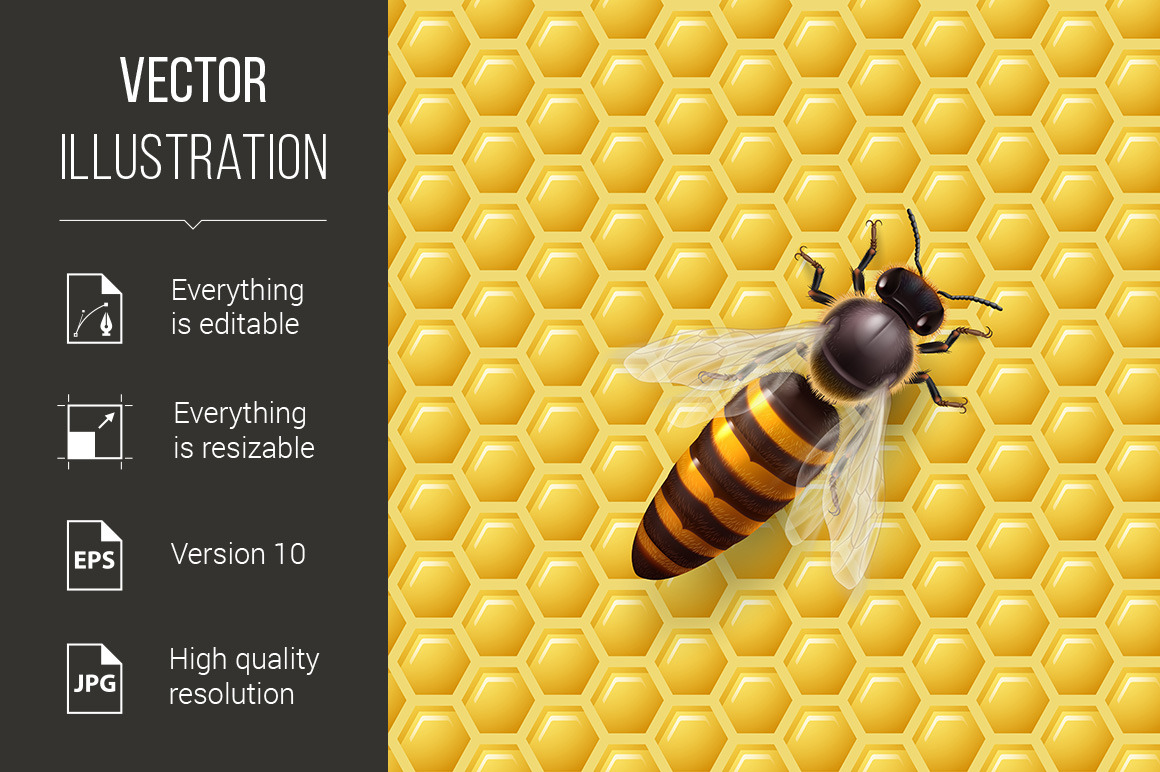 VECTOR
ILLUSTRATION

Everything is editable

Everything is resizable

EPS

Version 10

JPG

High quality resolution